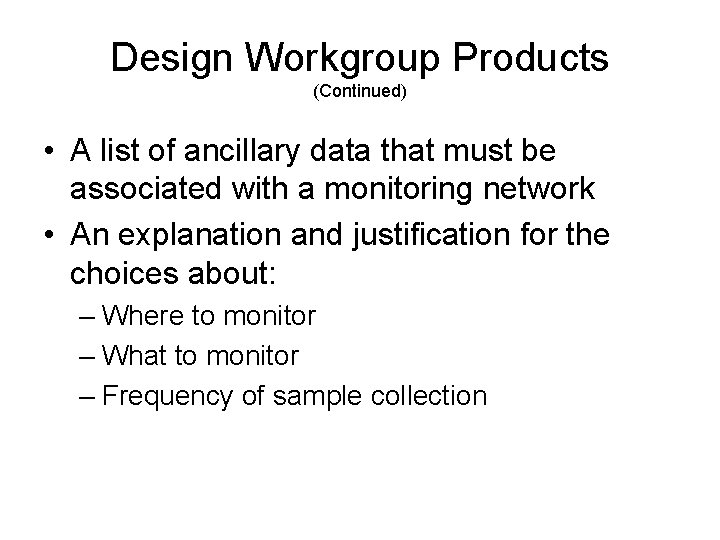 Design Workgroup Products
(Continued)

• A list of ancillary data that must be associated with a monitoring network
• An explanation and justification for the choices about:
– Where to monitor
– What to monitor
– Frequency of sample collection